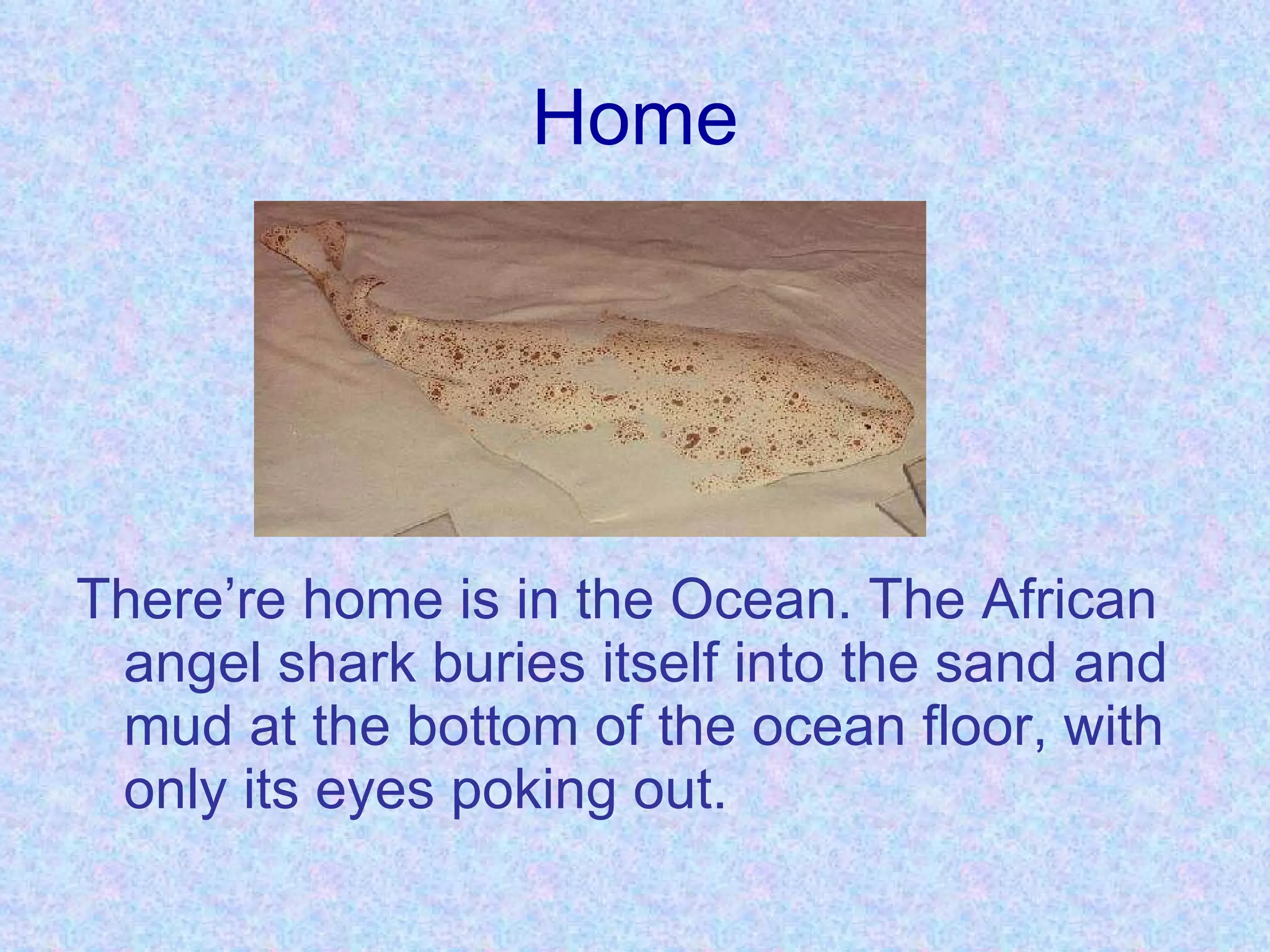 Home

There’re home is in the Ocean. The African angel shark buries itself into the sand and mud at the bottom of the ocean floor, with only its eyes poking out.